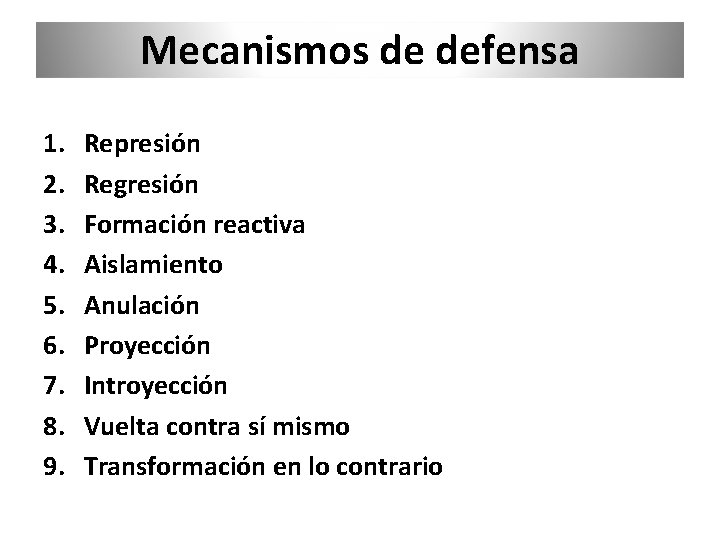 Mecanismos de defensa

1. Represión
2. Regresión
3. Formación reactiva
4. Aislamiento
5. Anulación
6. Proyección
7. Introyección
8. Vuelta contra sí mismo
9. Transformación en lo contrario